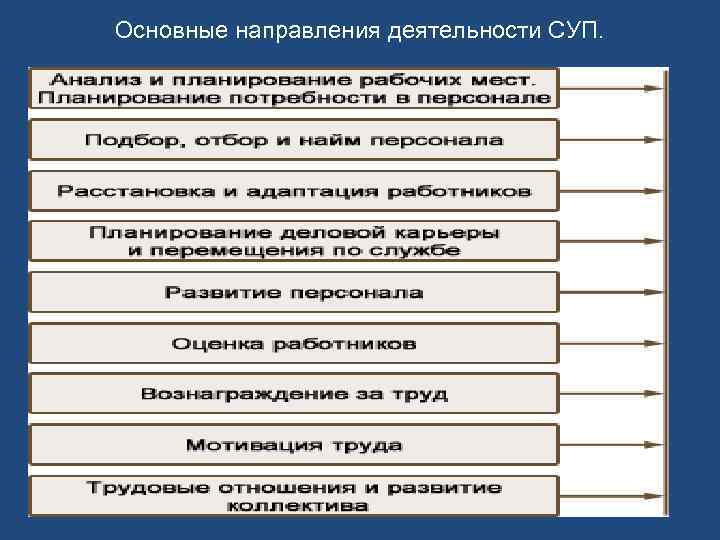 Основные направления деятельности СУП.

Анализ и планирование рабочих мест. Планирование потребности в персонале

Подбор, отбор и найм персонала

Расстановка и адаптация работников

Планирование деловой карьеры и перемещения по службе

Развитие персонала

Оценка работников

Вознаграждение за труд

Мотивация труда

Трудовые отношения и развитие коллектива